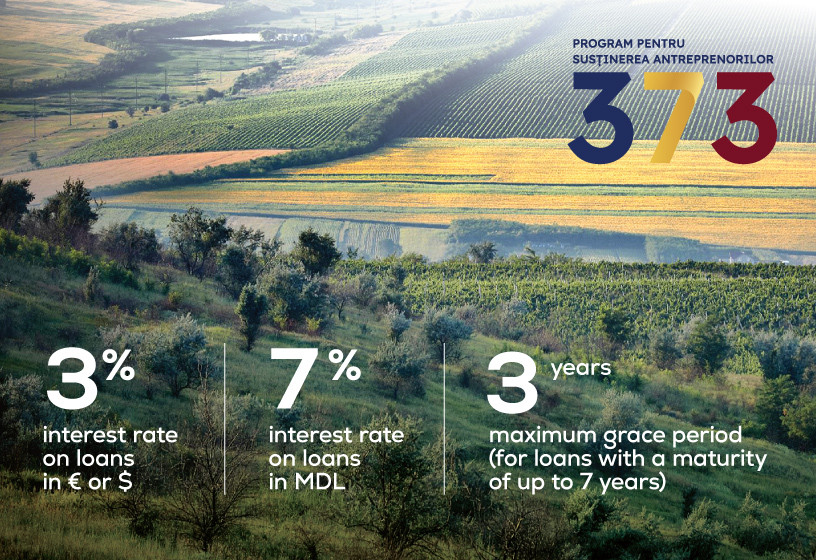 PROGRAM PENTRU SUSȚINEREA ANTREPRENORILOR
373

3%
interest rate on loans in € or $

7%
interest rate on loans in MDL

3 years
maximum grace period (for loans with a maturity of up to 7 years)